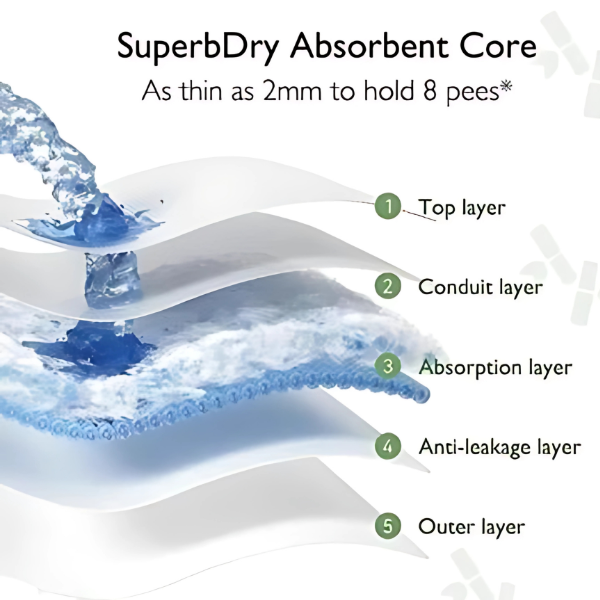 SuperbDry Absorbent Core
As thin as 2mm to hold 8 pees*

1 Top layer
2 Conduit layer
3 Absorption layer
4 Anti-leakage layer
5 Outer layer